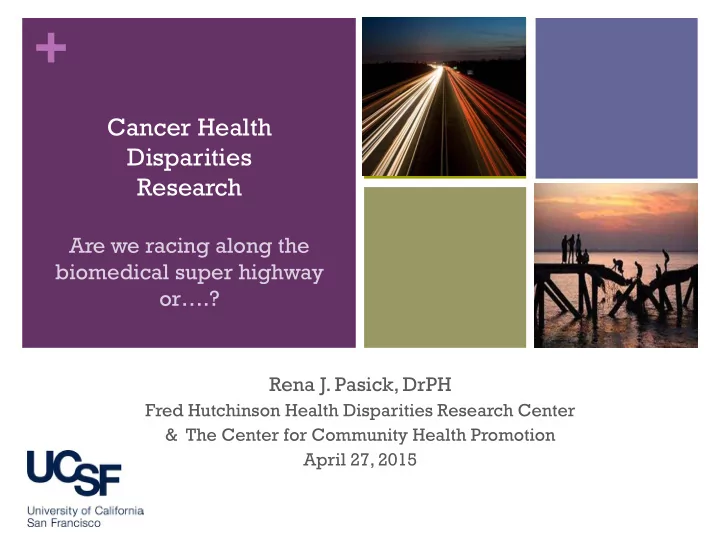 +

Cancer Health Disparities Research

Are we racing along the biomedical super highway or….?

Rena J. Pasick, DrPH
Fred Hutchinson Health Disparities Research Center
& The Center for Community Health Promotion
April 27, 2015

UCSF
University of California
San Francisco